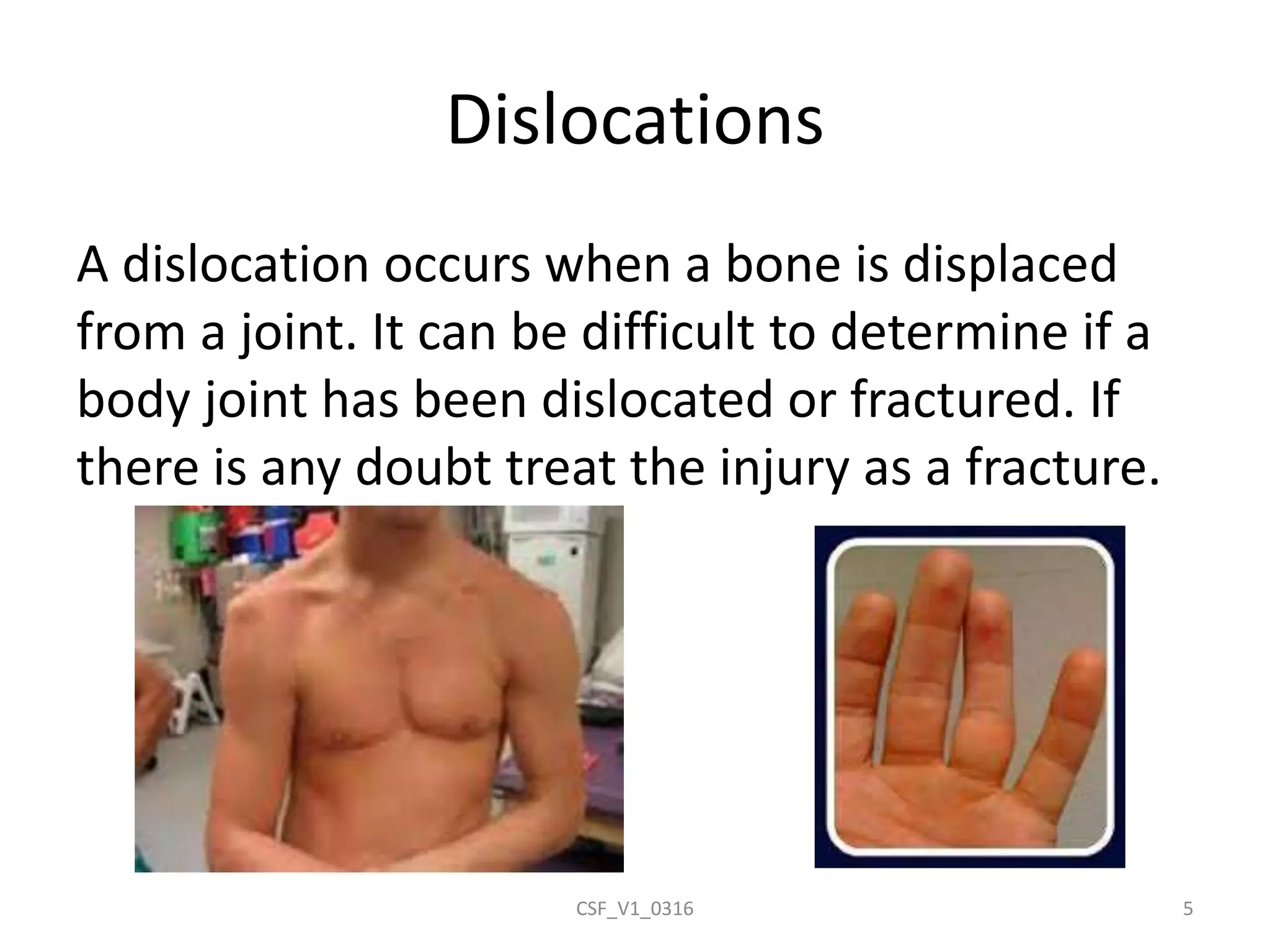 Dislocations

A dislocation occurs when a bone is displaced from a joint. It can be difficult to determine if a body joint has been dislocated or fractured. If there is any doubt treat the injury as a fracture.

CSF_V1_0316

5